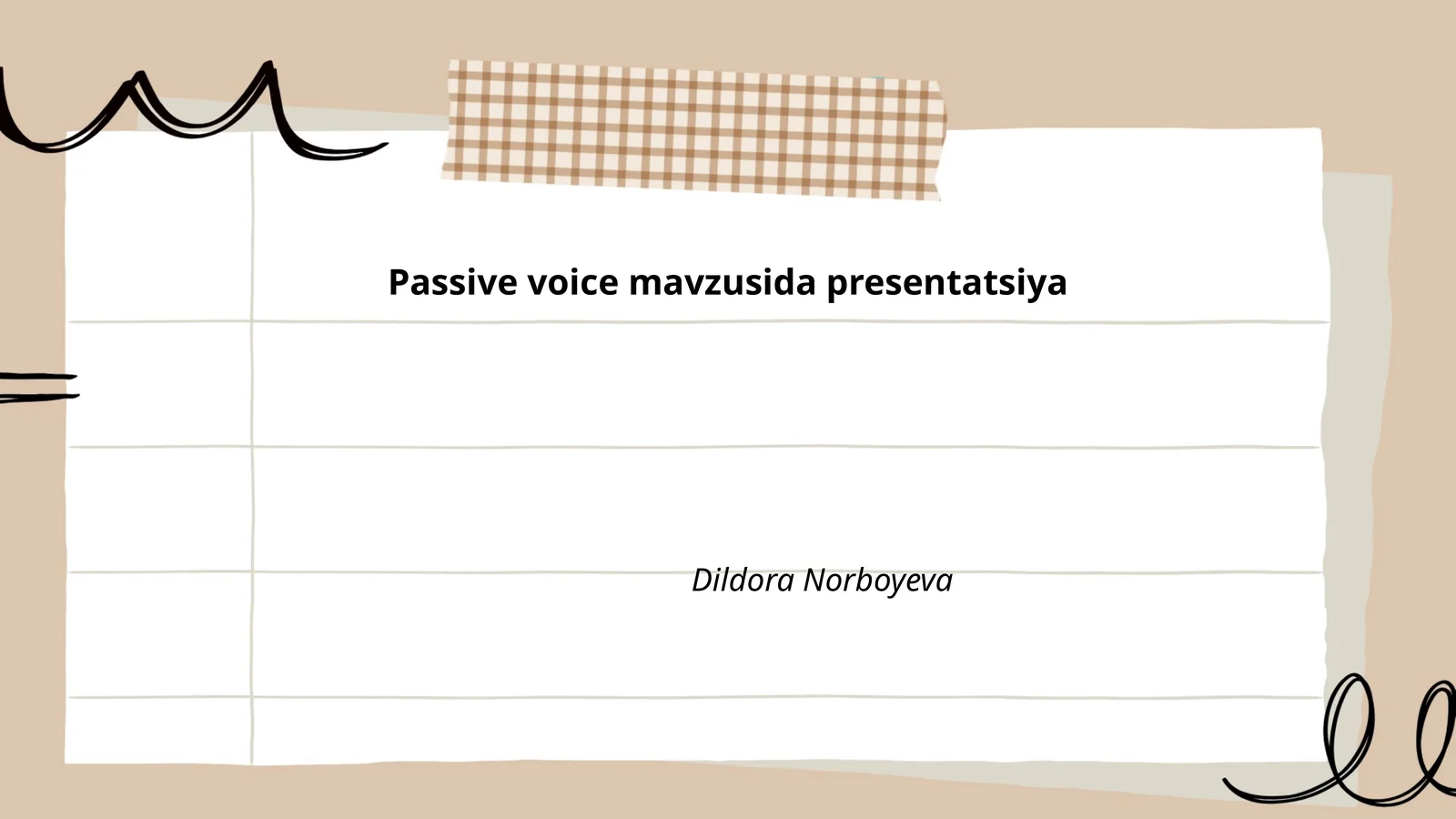 Passive voice mavzusida presentatsiya

Dildora Norboyeva